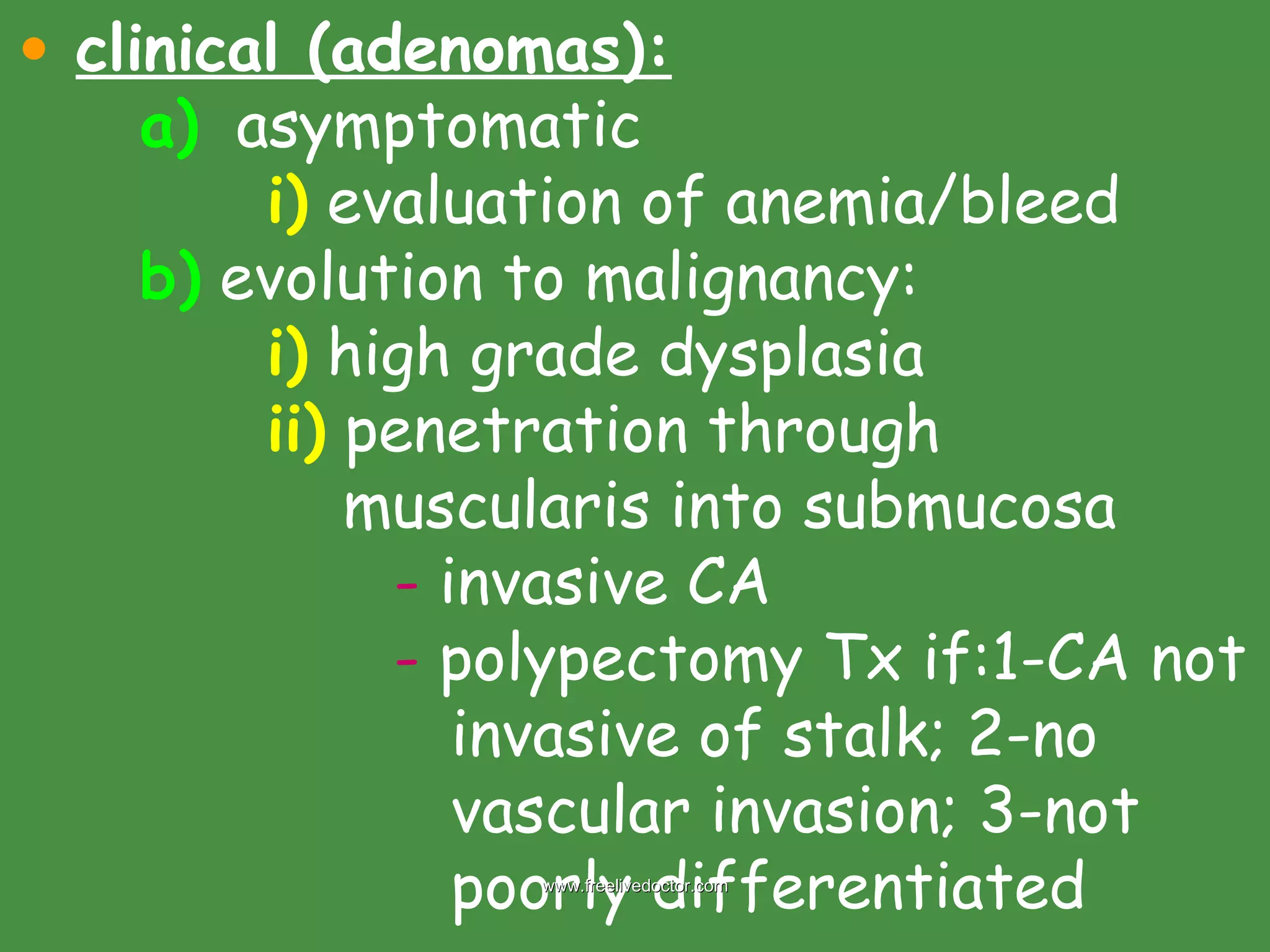 • clinical (adenomas):

a) asymptomatic

i) evaluation of anemia/bleed

b) evolution to malignancy:

i) high grade dysplasia

ii) penetration through muscularis into submucosa

- invasive CA

- polypectomy Tx if:1-CA not invasive of stalk; 2-no vascular invasion; 3-not poorly differentiated

www.freelivedoctor.com